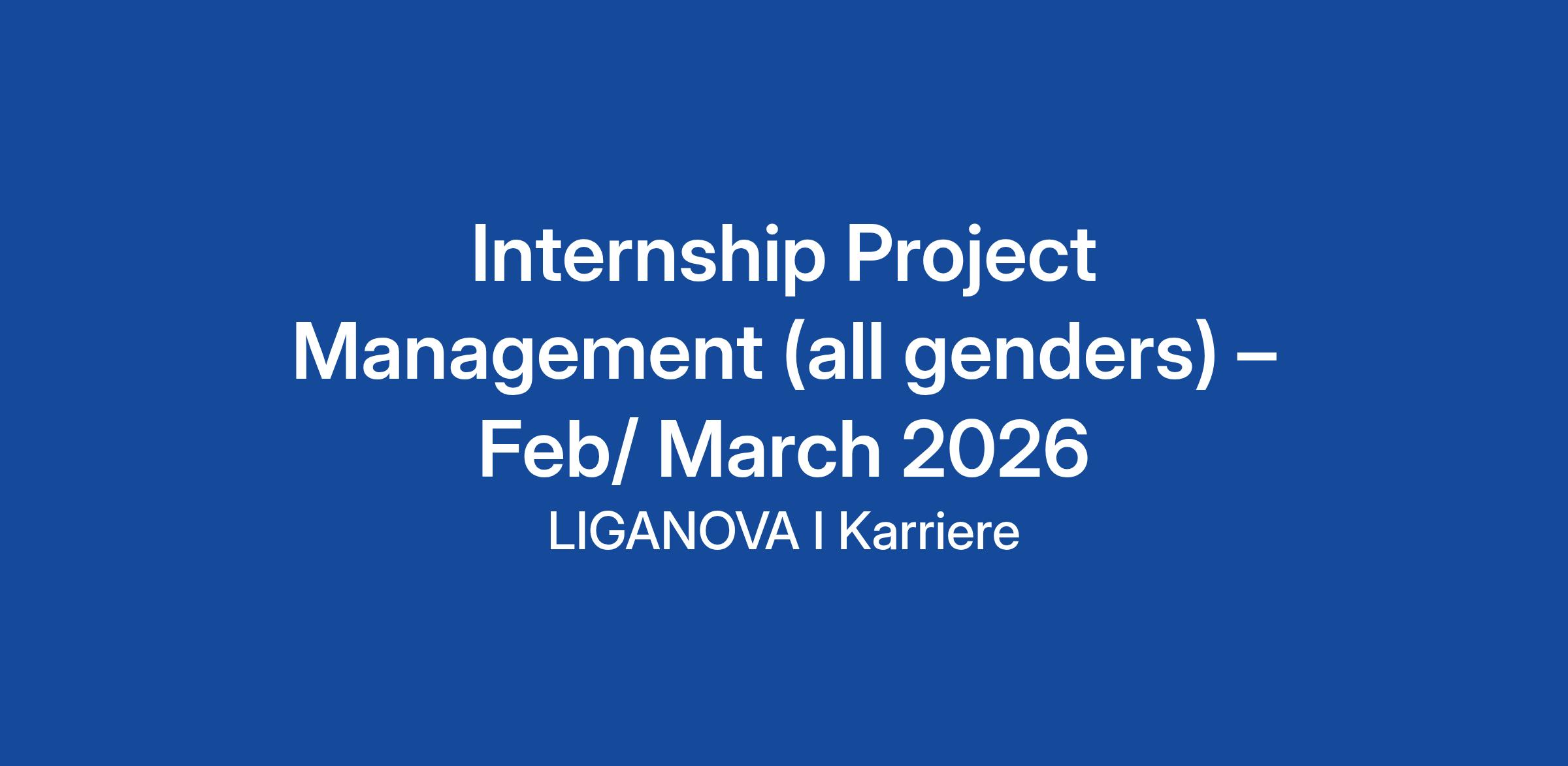 Internship Project Management (all genders) – Feb/ March 2026

LIGANOVA I Karriere